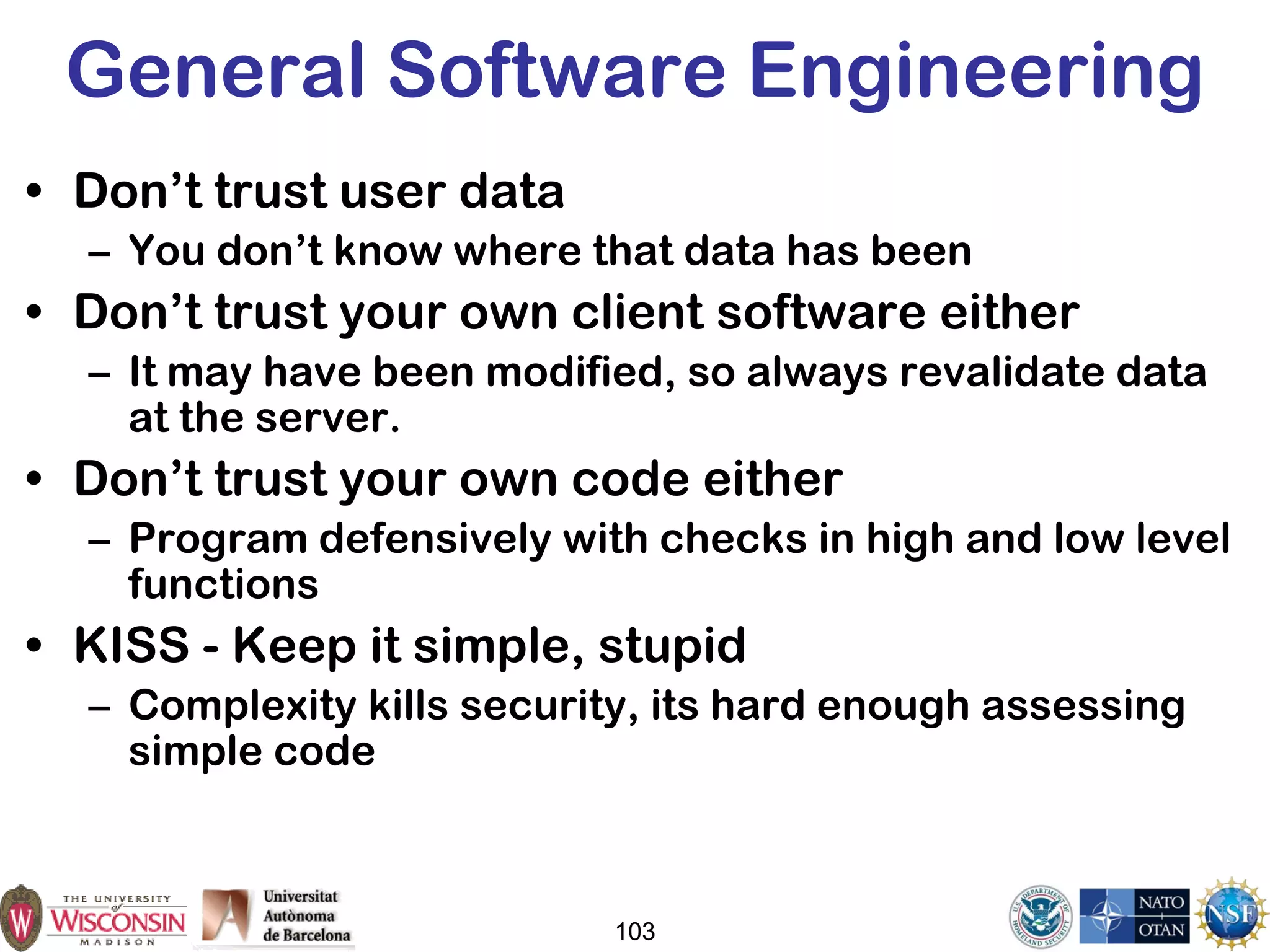 General Software Engineering

• Don’t trust user data
– You don’t know where that data has been
• Don’t trust your own client software either
– It may have been modified, so always revalidate data at the server.
• Don’t trust your own code either
– Program defensively with checks in high and low level functions
• KISS - Keep it simple, stupid
– Complexity kills security, its hard enough assessing simple code

W THE UNIVERSITY of WISCONSIN MADISON
Universitat Autònoma de Barcelona
103
U.S. DEPARTMENT OF HOMELAND SECURITY
NATO OTAN
NSF